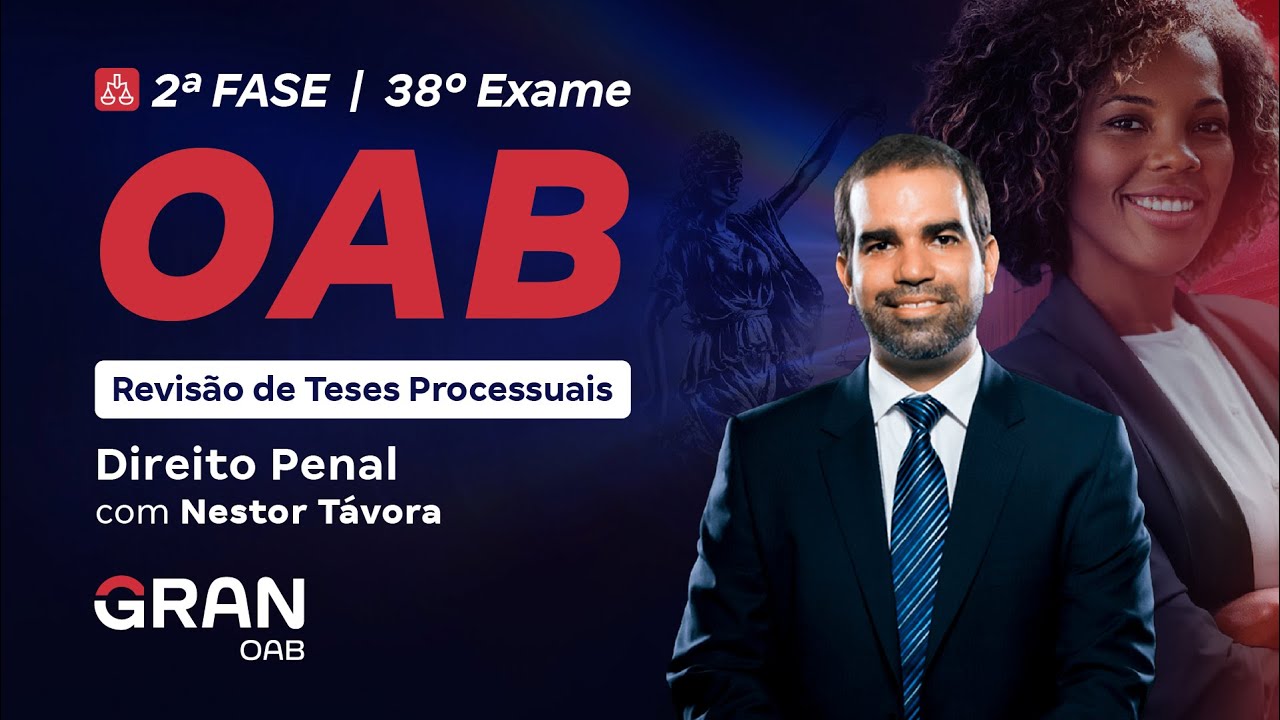 2ª FASE | 38º Exame

OAB

Revisão de Teses Processuais

Direito Penal
com Nestor Távora

GRAN
OAB